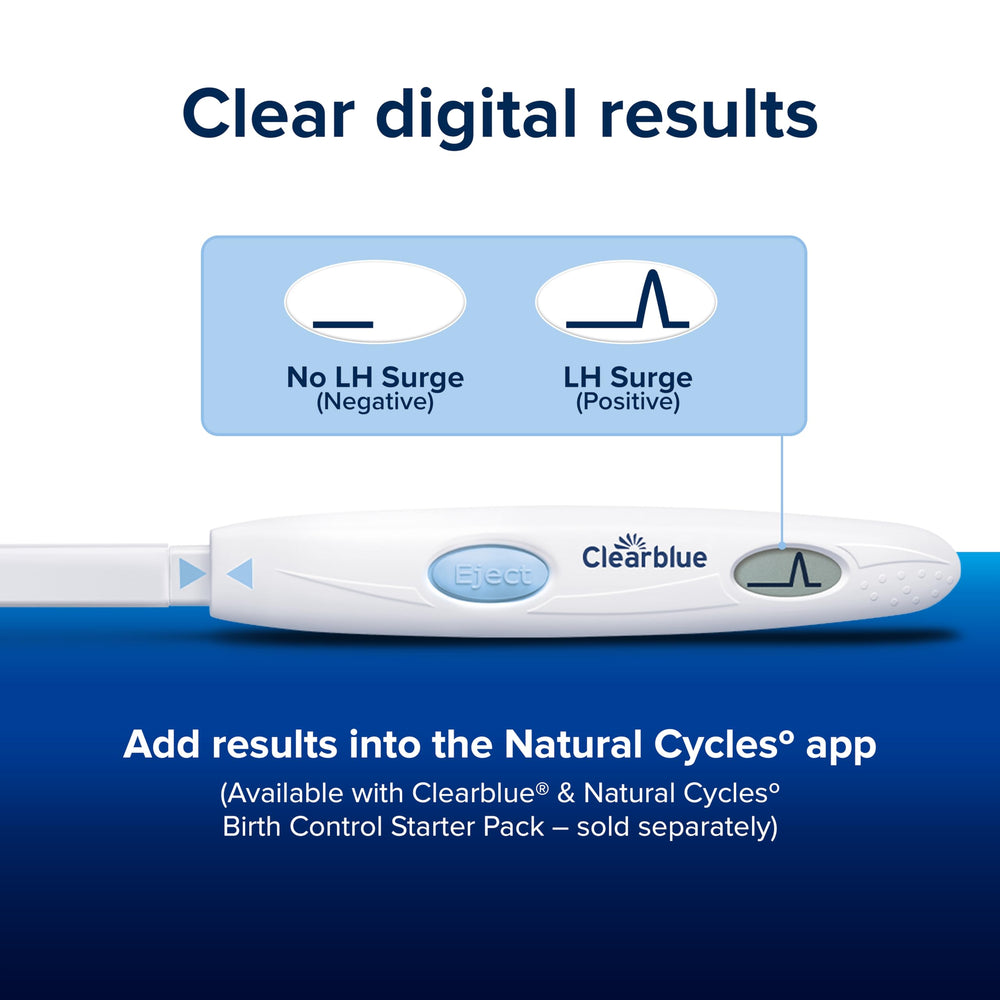 Clear digital results

No LH Surge
(Negative)

LH Surge
(Positive)

Eject

Clearblue

Add results into the Natural Cycles° app
(Available with Clearblue® & Natural Cycles° Birth Control Starter Pack – sold separately)